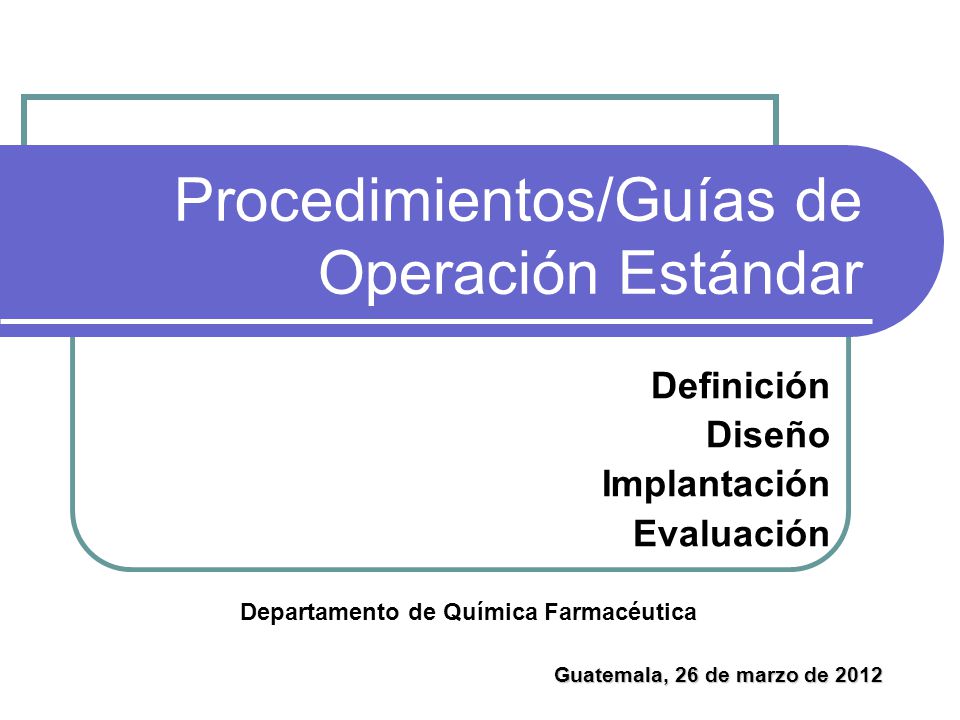 Procedimientos/Guías de Operación Estándar

Definición
Diseño
Implantación
Evaluación

Departamento de Química Farmacéutica

Guatemala, 26 de marzo de 2012